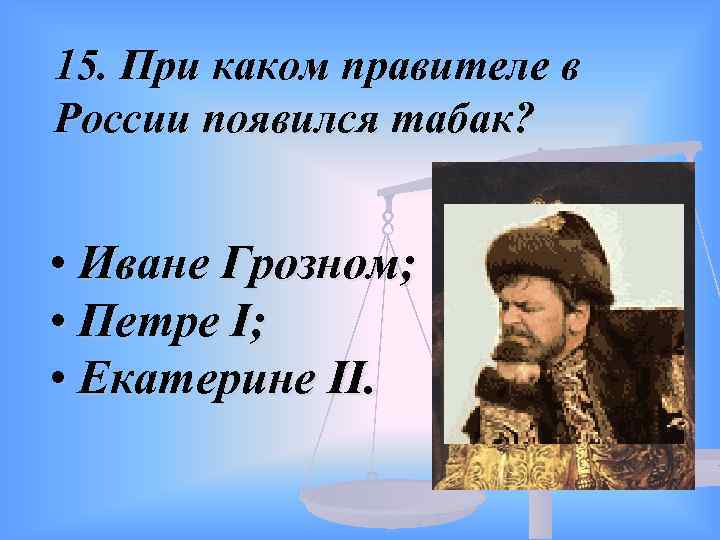 15. При каком правителе в России появился табак?

• Иване Грозном;
• Петре I;
• Екатерине II.